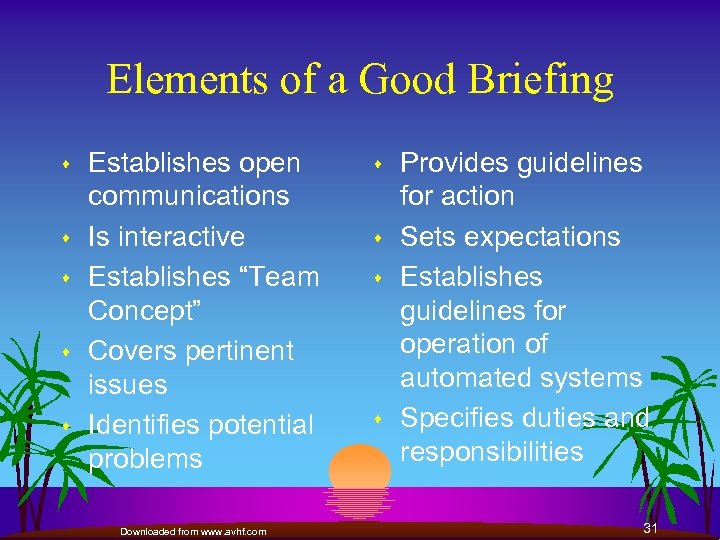 Elements of a Good Briefing

- Establishes open communications
- Is interactive
- Establishes “Team Concept”
- Covers pertinent issues
- Identifies potential problems

- Provides guidelines for action
- Sets expectations
- Establishes guidelines for operation of automated systems
- Specifies duties and responsibilities

Downloaded from www.avhf.com

31